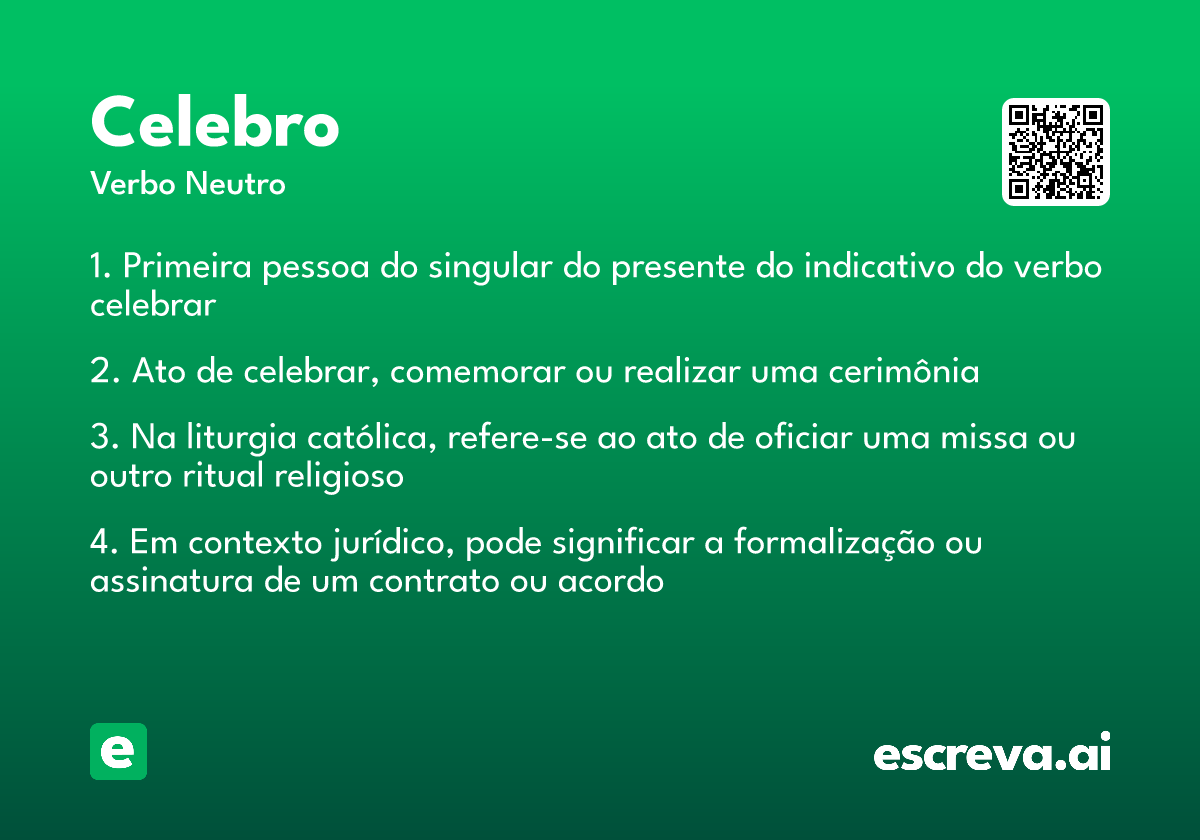 Celebro
Verbo Neutro

1. Primeira pessoa do singular do presente do indicativo do verbo celebrar

2. Ato de celebrar, comemorar ou realizar uma cerimônia

3. Na liturgia católica, refere-se ao ato de oficiar uma missa ou outro ritual religioso

4. Em contexto jurídico, pode significar a formalização ou assinatura de um contrato ou acordo

e

escreva.ai